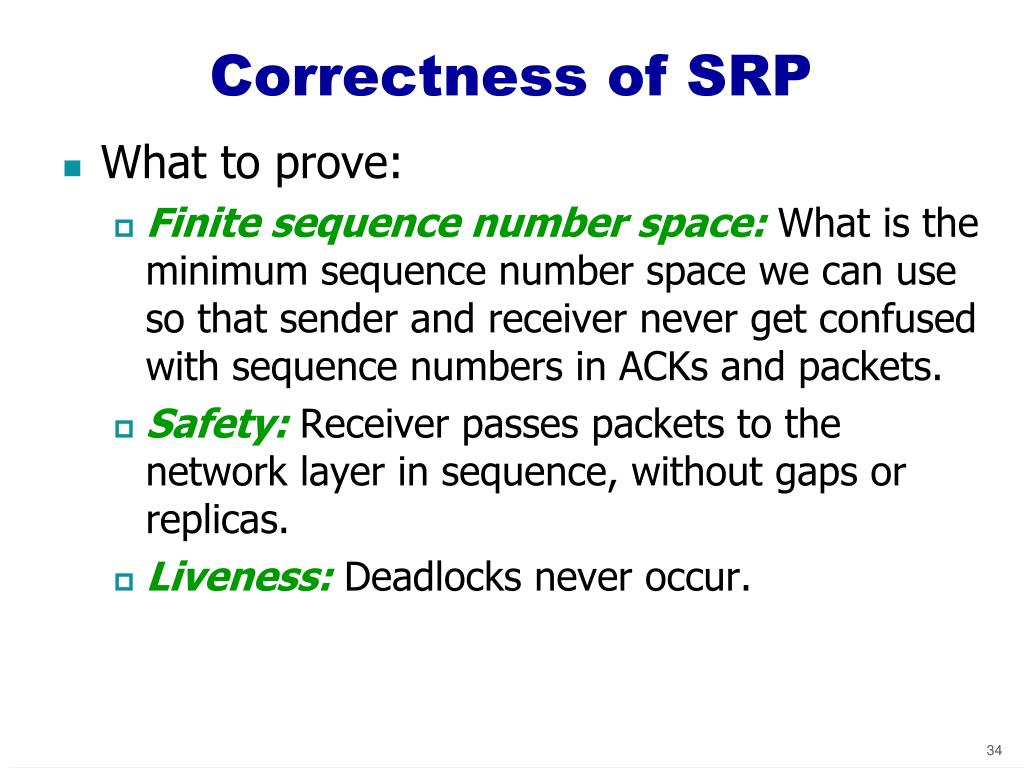 Correctness of SRP

What to prove:

Finite sequence number space: What is the minimum sequence number space we can use so that sender and receiver never get confused with sequence numbers in ACKs and packets.

Safety: Receiver passes packets to the network layer in sequence, without gaps or replicas.

Liveness: Deadlocks never occur.

34